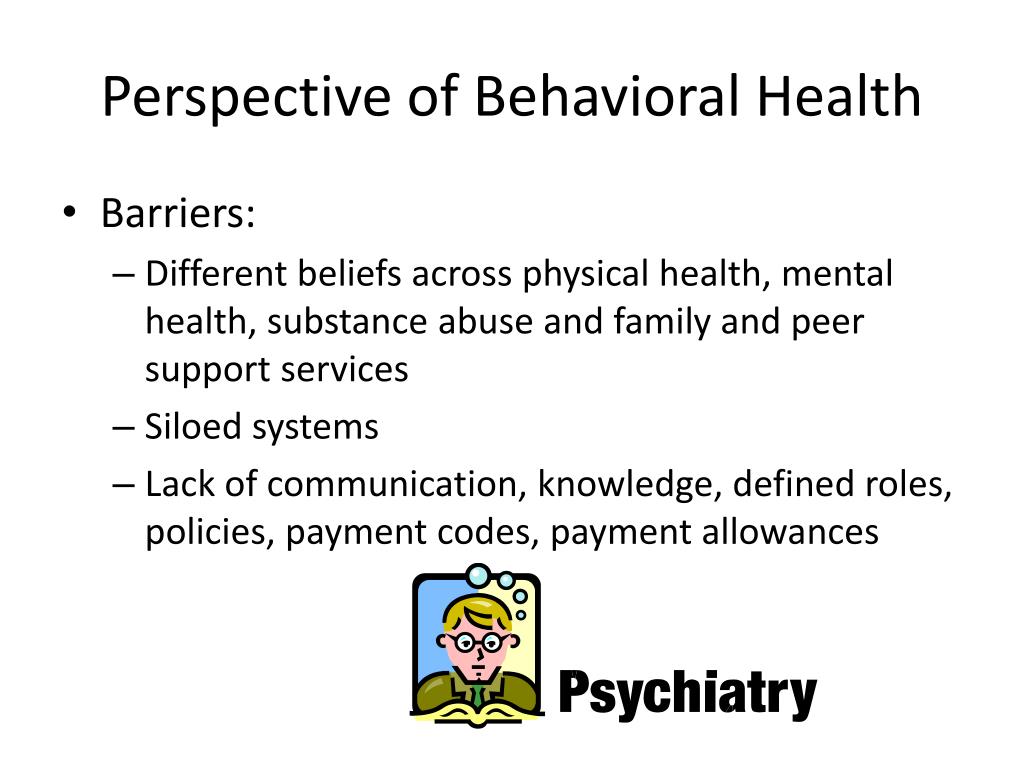 Perspective of Behavioral Health

• Barriers:
– Different beliefs across physical health, mental health, substance abuse and family and peer support services
– Siloed systems
– Lack of communication, knowledge, defined roles, policies, payment codes, payment allowances

Psychiatry